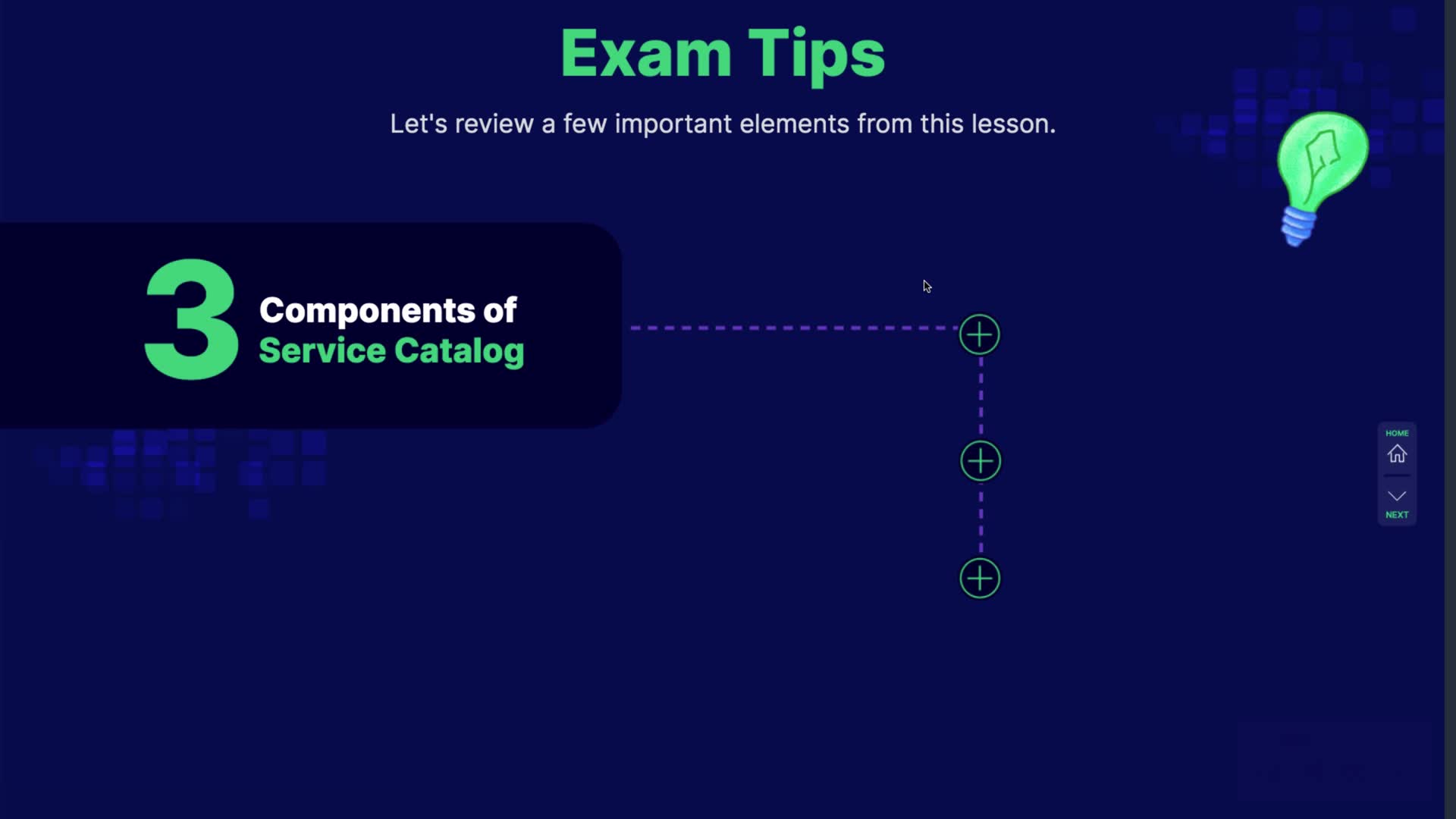 Exam Tips

Let's review a few important elements from this lesson.

3 Components of Service Catalog

HOME

NEXT